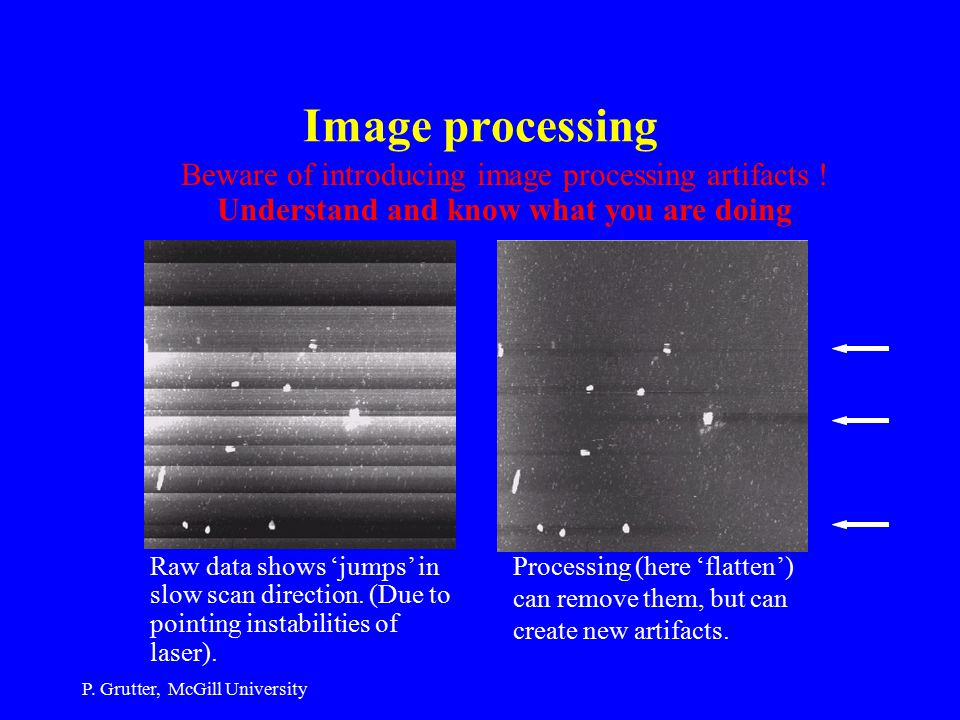 Image processing

Beware of introducing image processing artifacts !
Understand and know what you are doing

Raw data shows ‘jumps’ in slow scan direction. (Due to pointing instabilities of laser).

Processing (here ‘flatten’) can remove them, but can create new artifacts.

P. Grutter, McGill University